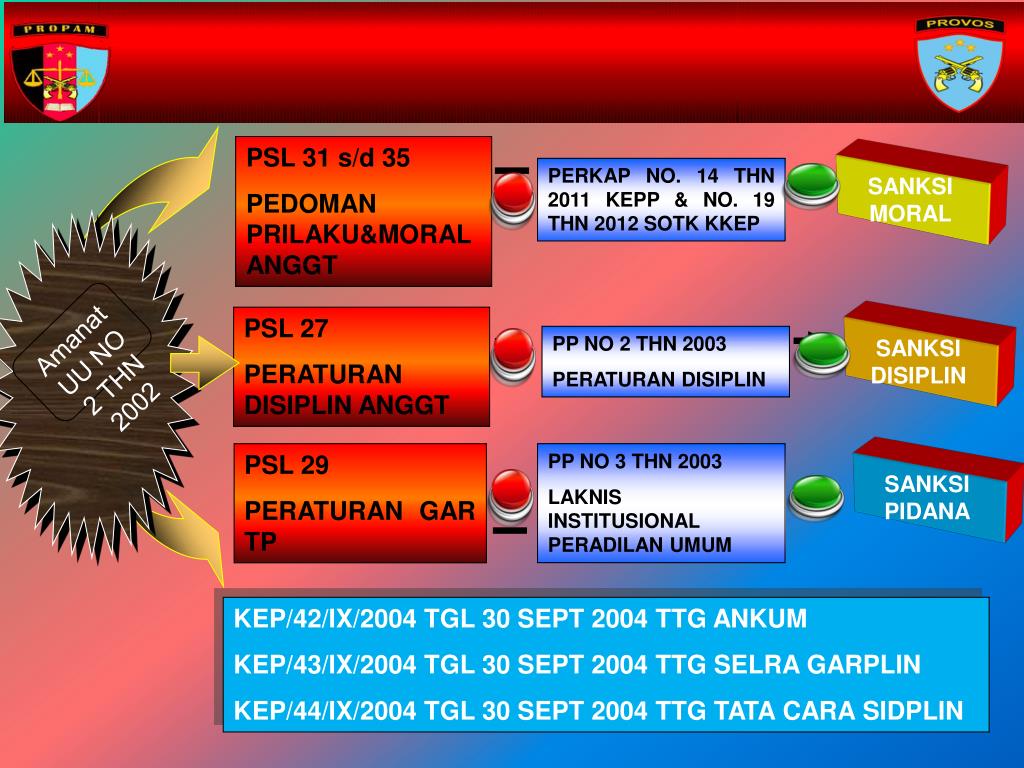 PROPAM

PROVOS

Amanat UU NO 2 THN 2002

PSL 31 s/d 35

PEDOMAN PRILAKU&MORAL ANGGT

PERKAP NO. 14 THN 2011 KEPP & NO. 19 THN 2012 SOTK KKEP

SANKSI MORAL

PSL 27

PERATURAN DISIPLIN ANGGT

PP NO 2 THN 2003

PERATURAN DISIPLIN

SANKSI DISIPLIN

PSL 29

PERATURAN GAR TP

PP NO 3 THN 2003

LAKNIS INSTITUSIONAL PERADILAN UMUM

SANKSI PIDANA

KEP/42/IX/2004 TGL 30 SEPT 2004 TTG ANKUM

KEP/43/IX/2004 TGL 30 SEPT 2004 TTG SELRA GARPLIN

KEP/44/IX/2004 TGL 30 SEPT 2004 TTG TATA CARA SIDPLIN